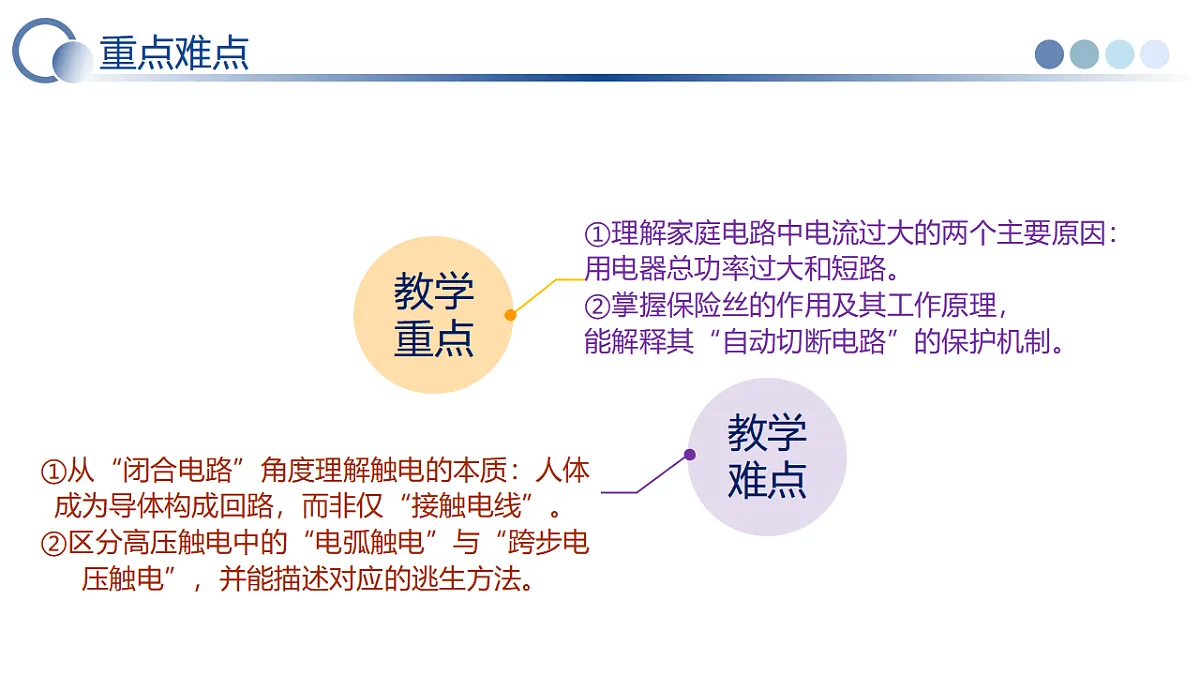 重点难点

教学重点

①理解家庭电路中电流过大的两个主要原因：用电器总功率过大和短路。
②掌握保险丝的作用及其工作原理，能解释其“自动切断电路”的保护机制。

教学难点

①从“闭合电路”角度理解触电的本质：人体成为导体构成回路，而非仅“接触电线”。
②区分高压触电中的“电弧触电”与“跨步电压触电”，并能描述对应的逃生方法。